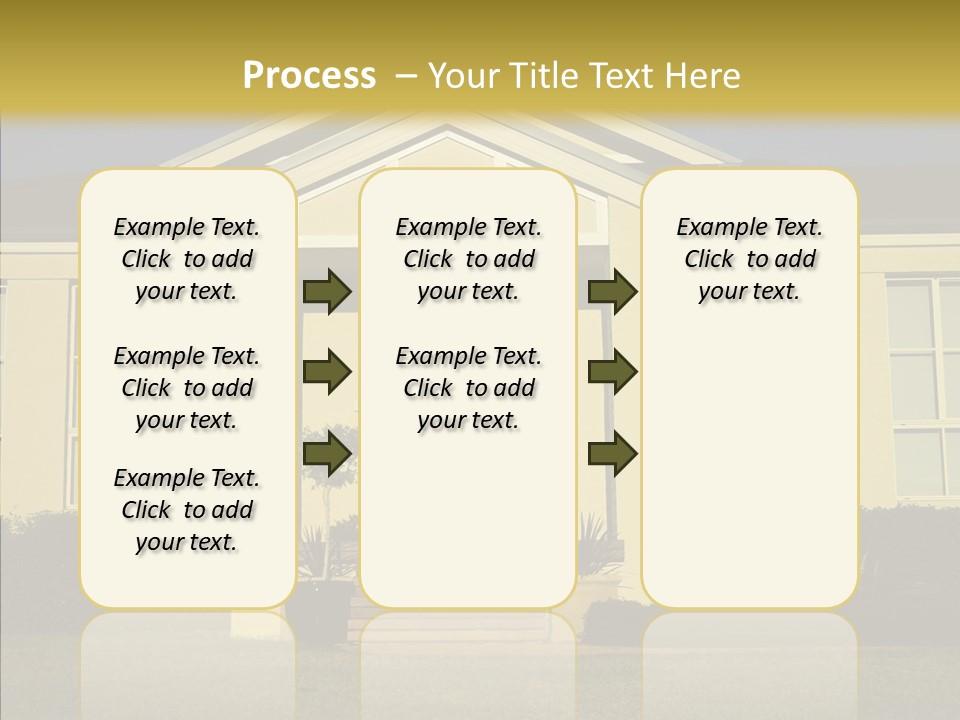 Process – Your Title Text Here

Example Text. Click to add your text.

Example Text. Click to add your text.

Example Text. Click to add your text.

Example Text. Click to add your text.

Example Text. Click to add your text.

Example Text. Click to add your text.